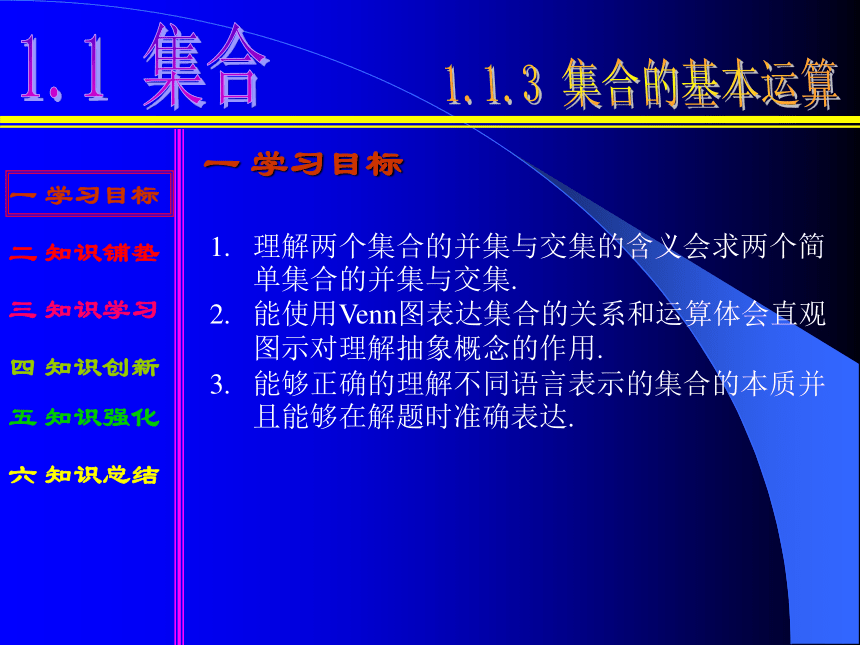 1.1 集合

1.1.3 集合的基本运算

一 学习目标

二 知识铺垫

三 知识学习

四 知识创新

五 知识强化

六 知识总结

一 学习目标

1. 理解两个集合的并集与交集的含义会求两个简单集合的并集与交集.
2. 能使用Venn图表达集合的关系和运算体会直观图示对理解抽象概念的作用.
3. 能够正确的理解不同语言表示的集合的本质并且能够在解题时准确表达.